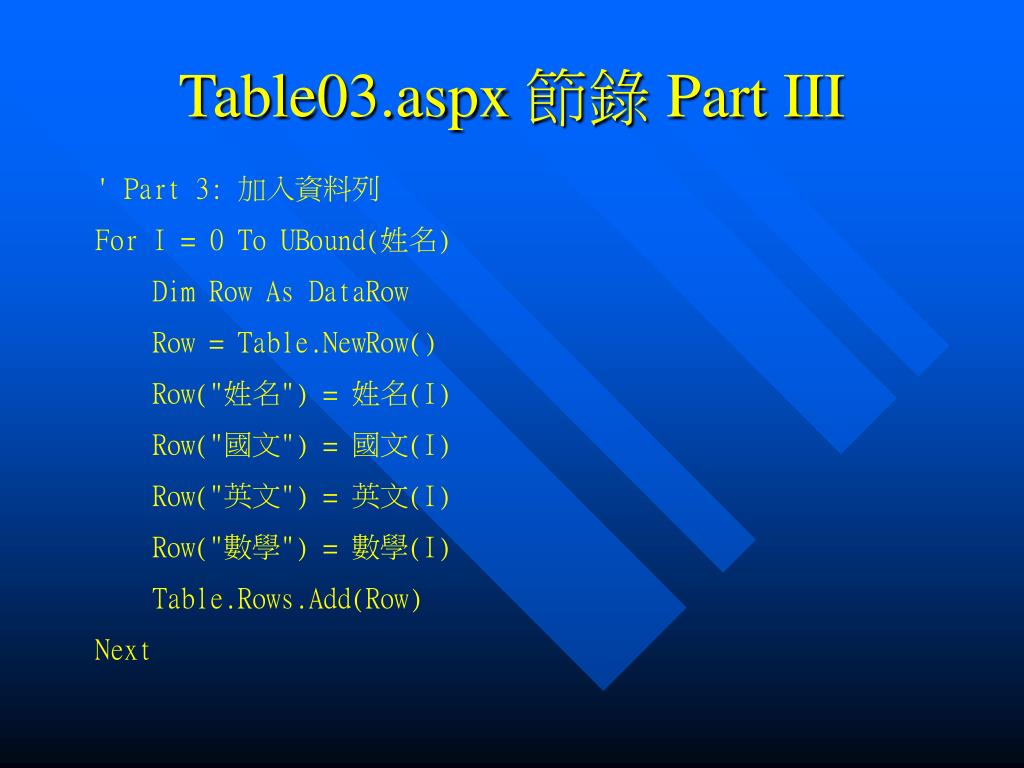 Table03.aspx 節錄 Part III

' Part 3: 加入資料列
For I = 0 To UBound(姓名)
Dim Row As DataRow
Row = Table.NewRow()
Row("姓名") = 姓名(I)
Row("國文") = 國文(I)
Row("英文") = 英文(I)
Row("數學") = 數學(I)
Table.Rows.Add(Row)
Next